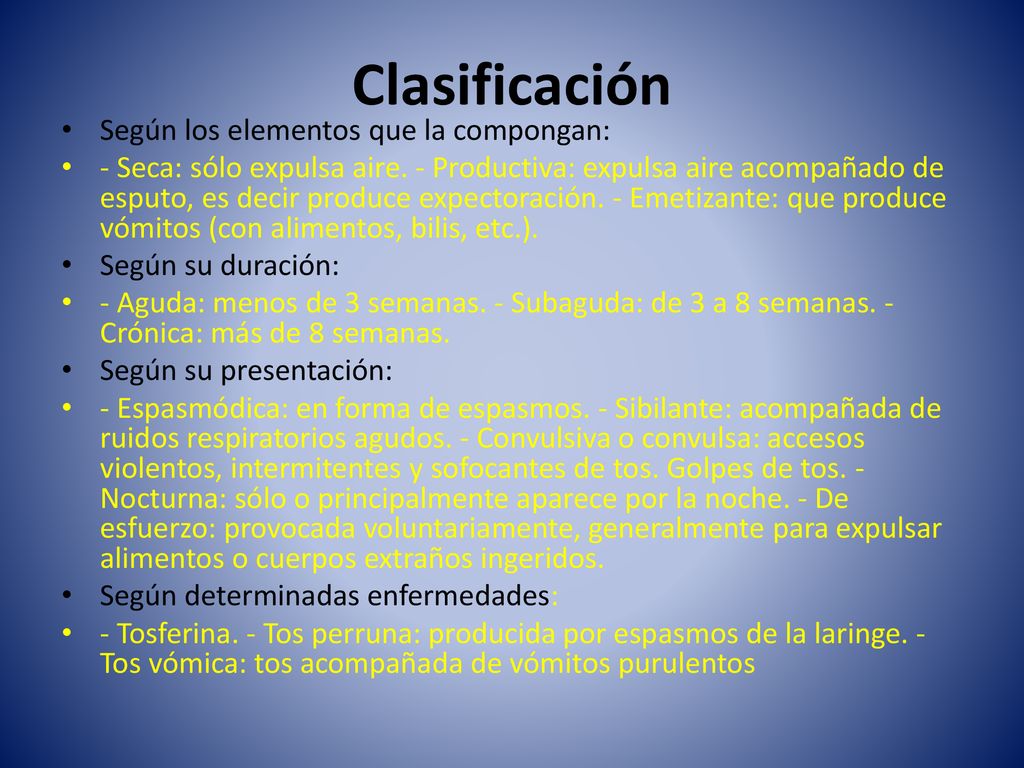 Clasificación

• Según los elementos que la compongan:
• - Seca: sólo expulsa aire. - Productiva: expulsa aire acompañado de esputo, es decir produce expectoración. - Emetizante: que produce vómitos (con alimentos, bilis, etc.).
• Según su duración:
• - Aguda: menos de 3 semanas. - Subaguda: de 3 a 8 semanas. - Crónica: más de 8 semanas.
• Según su presentación:
• - Espasmódica: en forma de espasmos. - Sibilante: acompañada de ruidos respiratorios agudos. - Convulsiva o convulsa: accesos violentos, intermitentes y sofocantes de tos. Golpes de tos. - Nocturna: sólo o principalmente aparece por la noche. - De esfuerzo: provocada voluntariamente, generalmente para expulsar alimentos o cuerpos extraños ingeridos.
• Según determinadas enfermedades:
• - Tosferina. - Tos perruna: producida por espasmos de la laringe. - Tos vómica: tos acompañada de vómitos purulentos